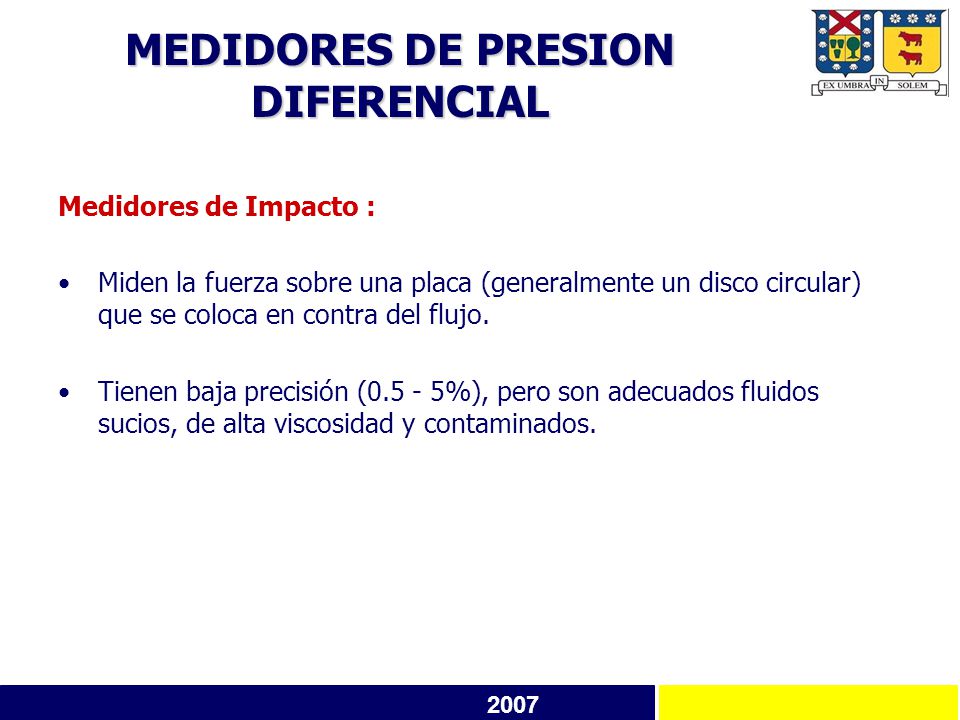 MEDIDORES DE PRESION DIFERENCIAL

EX UMBRA IN SOLEM

Medidores de Impacto :

• Miden la fuerza sobre una placa (generalmente un disco circular) que se coloca en contra del flujo.

• Tienen baja precisión (0.5 - 5%), pero son adecuados fluidos sucios, de alta viscosidad y contaminados.

2007